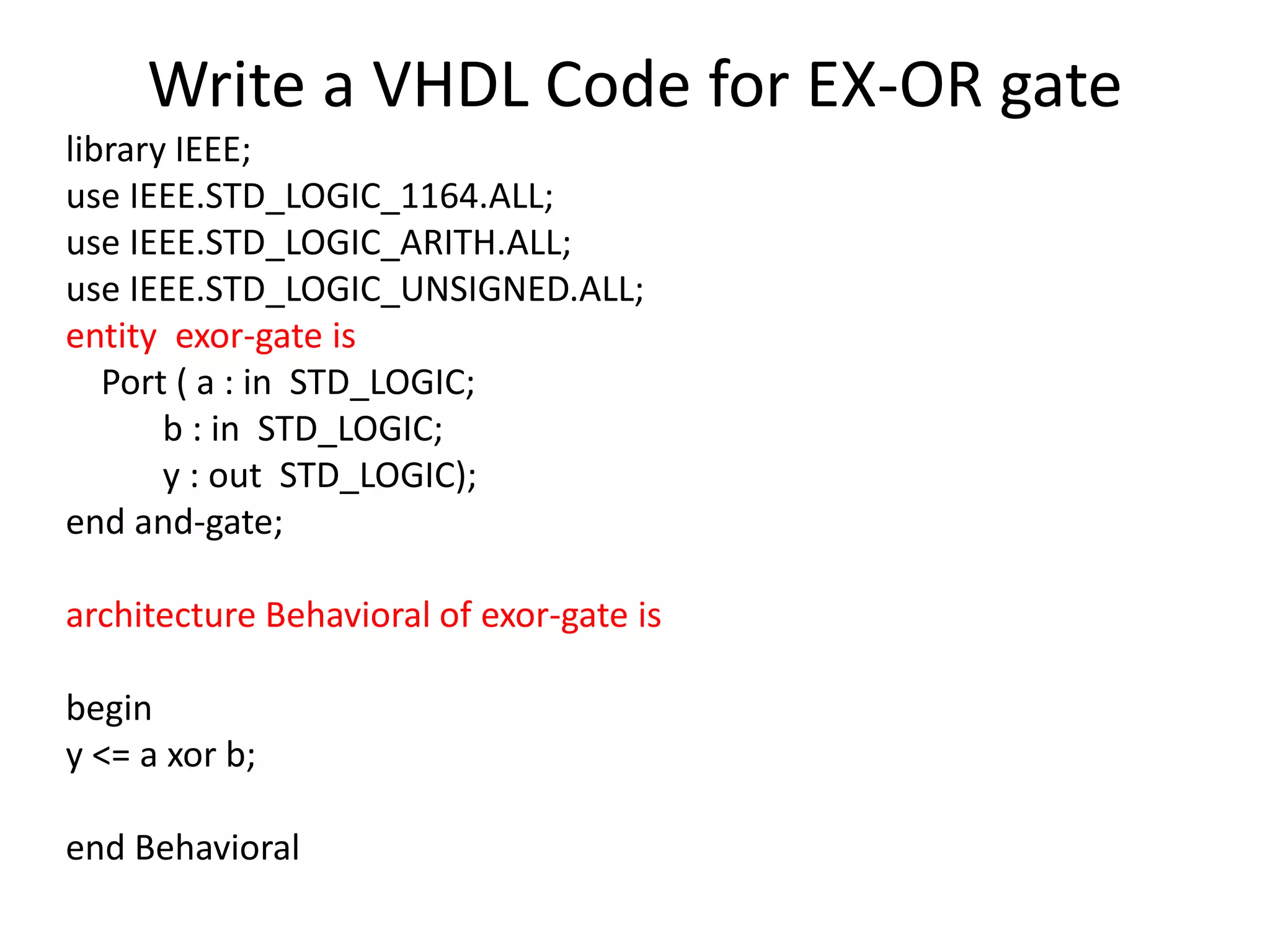 Write a VHDL Code for EX-OR gate

library IEEE;
use IEEE.STD_LOGIC_1164.ALL;
use IEEE.STD_LOGIC_ARITH.ALL;
use IEEE.STD_LOGIC_UNSIGNED.ALL;
entity exor-gate is
Port ( a : in STD_LOGIC;
b : in STD_LOGIC;
y : out STD_LOGIC);
end and-gate;

architecture Behavioral of exor-gate is

begin
y <= a xor b;

end Behavioral